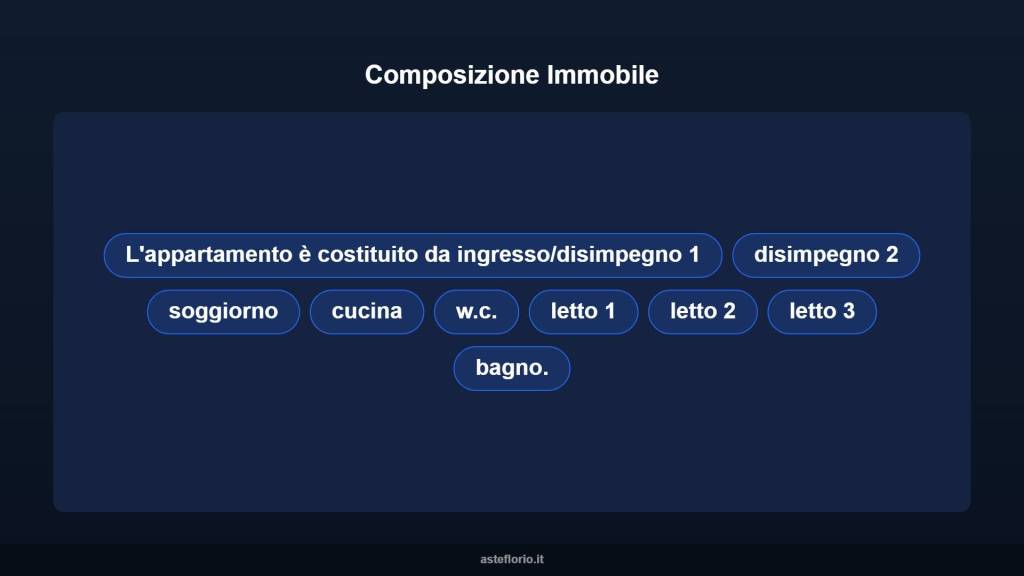 Composizione Immobile

L'appartamento è costituito da ingresso/disimpegno 1

disimpegno 2

soggiorno

cucina

w.c.

letto 1

letto 2

letto 3

bagno.

asteflorio.it